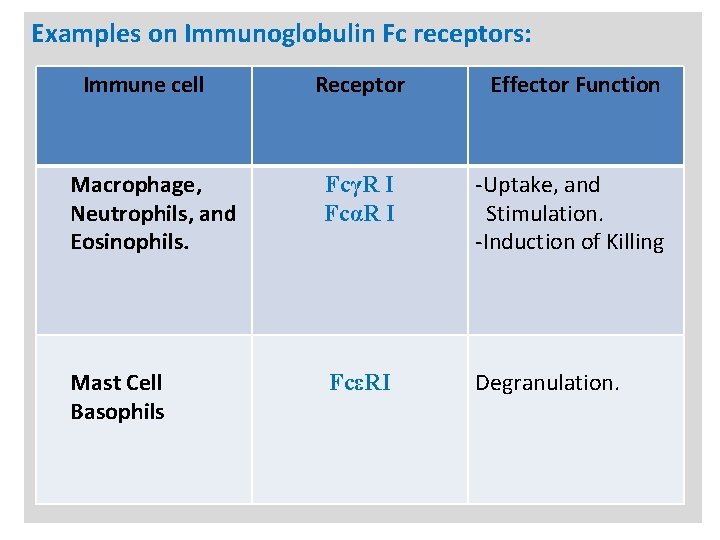 Examples on Immunoglobulin Fc receptors:

| Immune cell | Receptor | Effector Function |
|---|---|---|
| Macrophage, Neutrophils, and Eosinophils. | FcγR I FcαR I | -Uptake, and Stimulation. -Induction of Killing |
| Mast Cell Basophils | FcεRI | Degranulation. |